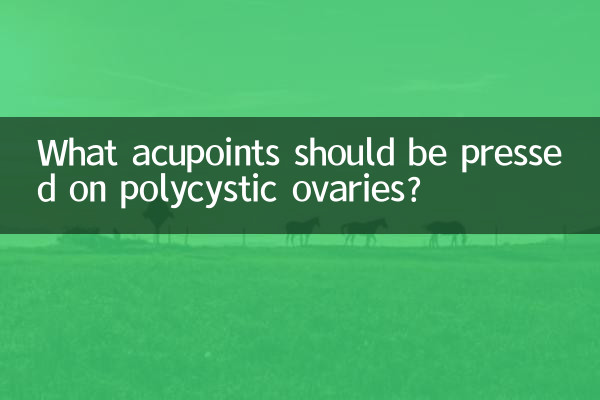 What acupoints should be pressed on polycystic ovaries?